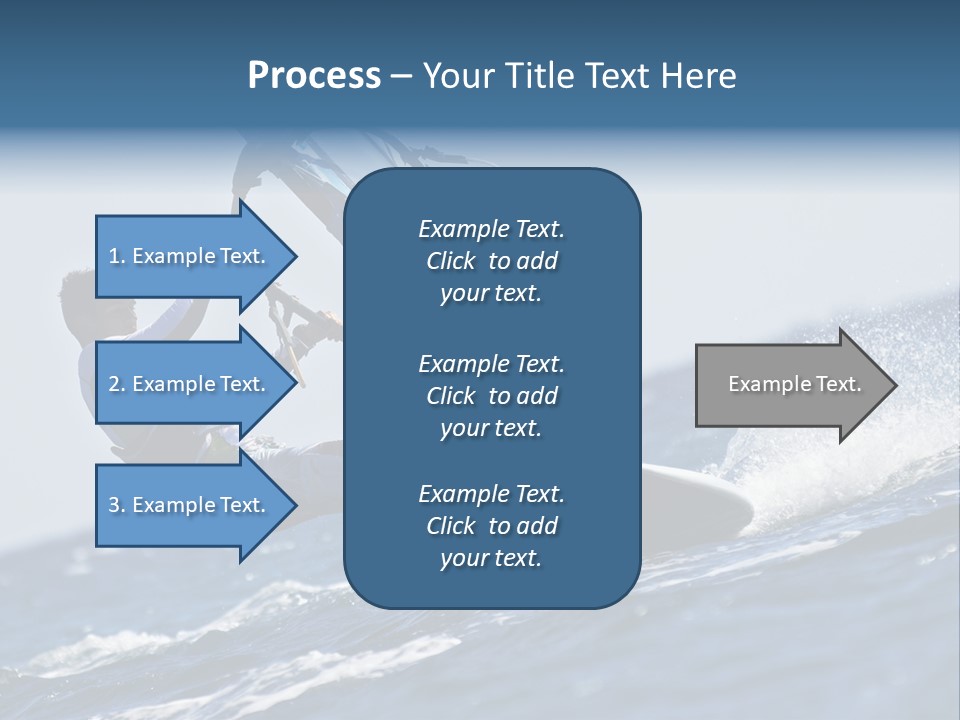 Process – Your Title Text Here

1. Example Text.

2. Example Text.

3. Example Text.

Example Text. Click to add your text.

Example Text. Click to add your text.

Example Text. Click to add your text.

Example Text.